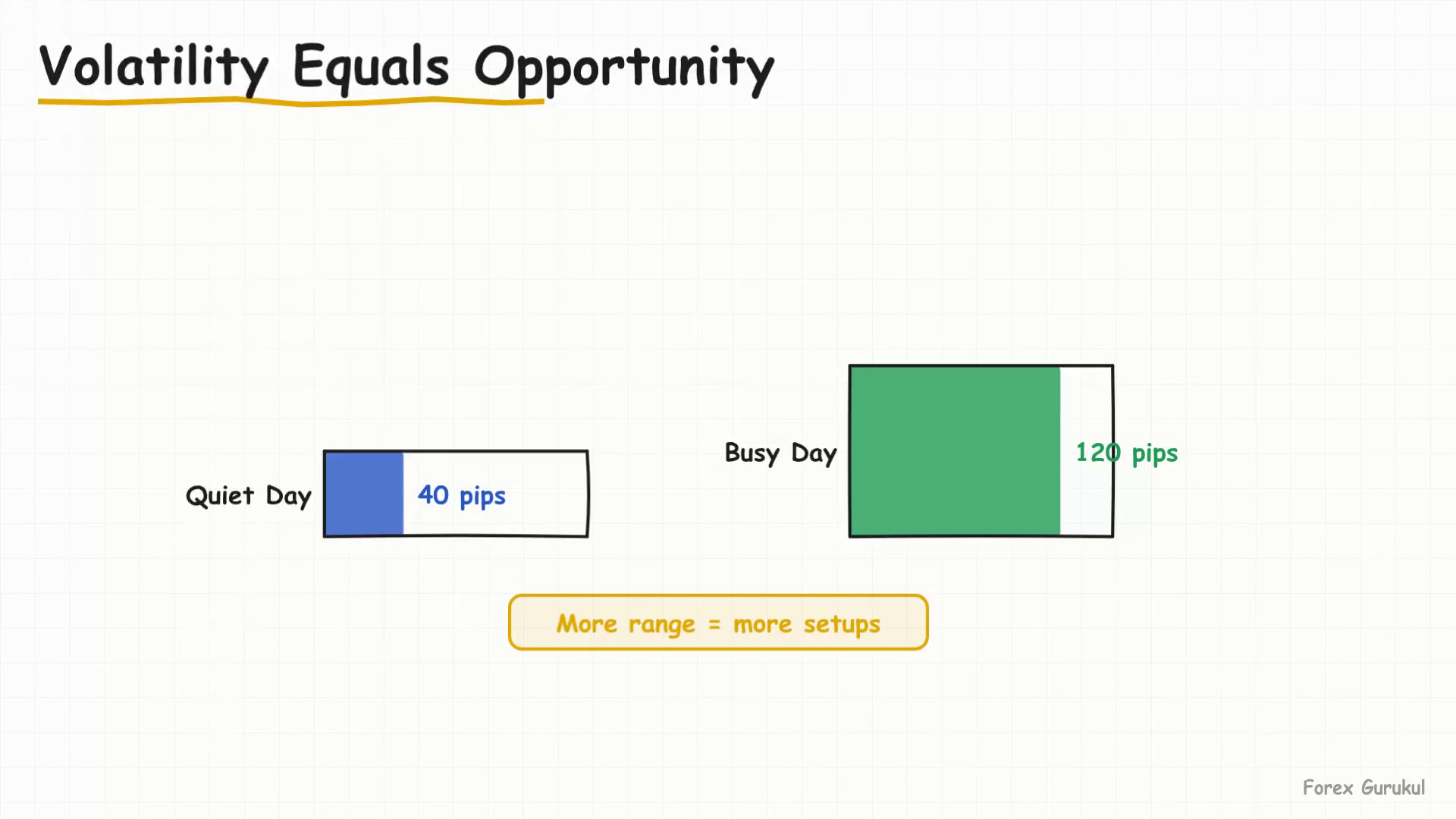 Volatility Equals Opportunity

Quiet Day 40 pips

Busy Day 120 pips

More range = more setups

Forex Gurukul